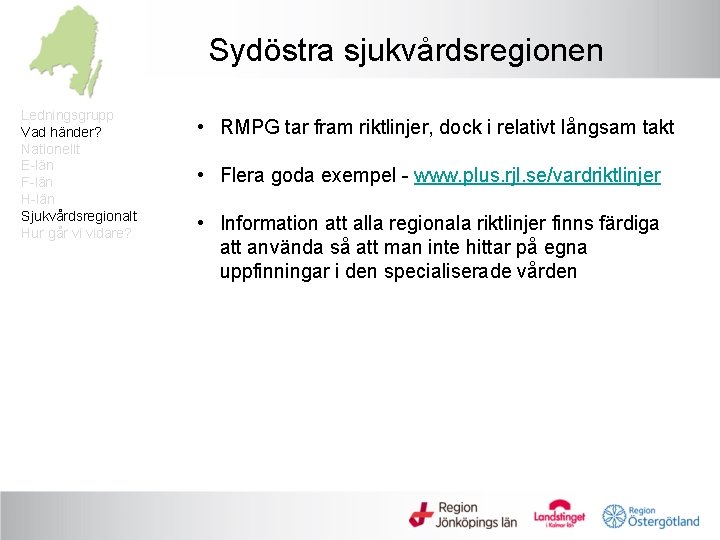 Sydöstra sjukvårdsregionen

Ledningsgrupp
Vad händer?
Nationellt
E-län
F-län
H-län
Sjukvårdsregionalt
Hur går vi vidare?

• RMPG tar fram riktlinjer, dock i relativt långsam takt

• Flera goda exempel - www.plus.rjl.se/vardriktlinjer

• Information att alla regionala riktlinjer finns färdiga att använda så att man inte hittar på egna uppfinningar i den specialiserade vården

Region Jönköpings län

Landstinget i Kalmar län

Region Östergötland